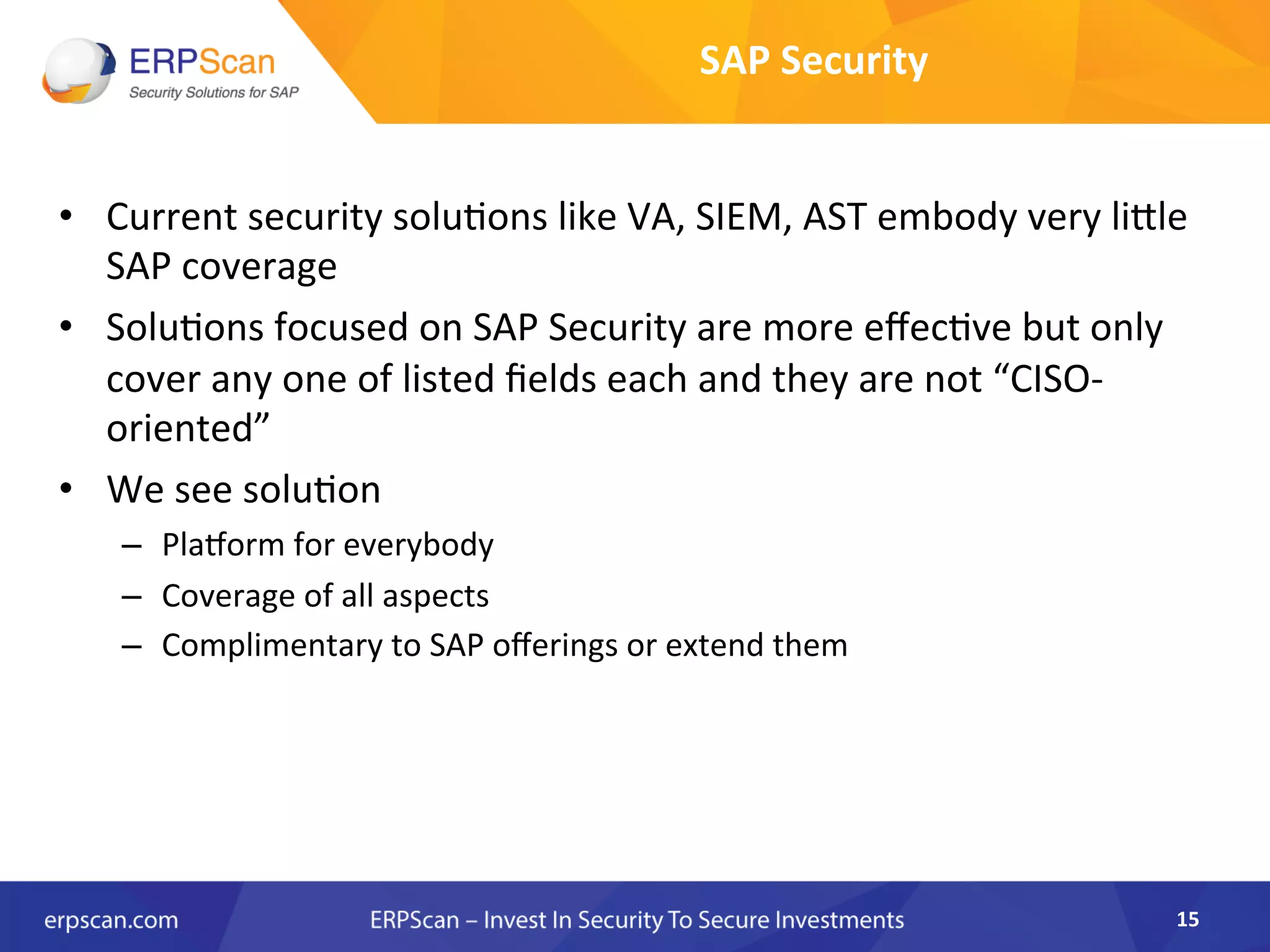 ERPScan
Security Solutions for SAP

SAP Security

• Current security solutions like VA, SIEM, AST embody very little SAP coverage
• Solutions focused on SAP Security are more effective but only cover any one of listed fields each and they are not “CISO-oriented”
• We see solution
– Platform for everybody
– Coverage of all aspects
– Complimentary to SAP offerings or extend them

erpscan.com
ERPScan – Invest In Security To Secure Investments
15